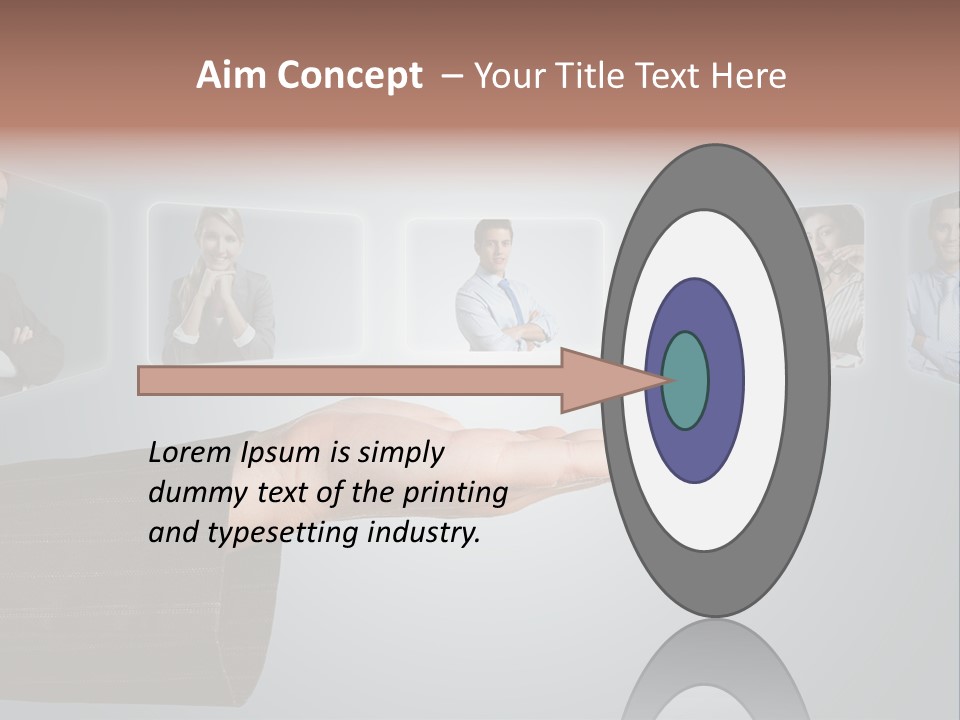 Aim Concept – Your Title Text Here

Lorem Ipsum is simply dummy text of the printing and typesetting industry.